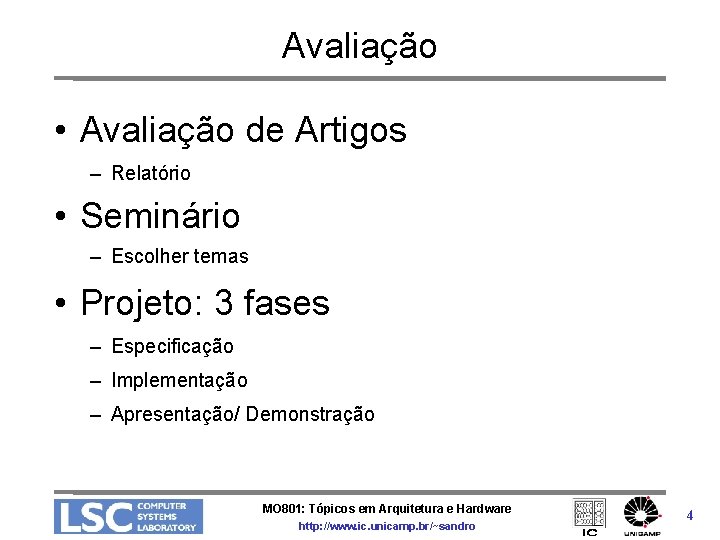 Avaliação

• Avaliação de Artigos
– Relatório

• Seminário
– Escolher temas

• Projeto: 3 fases
– Especificação
– Implementação
– Apresentação/ Demonstração

LSC COMPUTER SYSTEMS LABORATORY

MO801: Tópicos em Arquitetura e Hardware
http://www.ic.unicamp.br/~sandro

IC

UNICAMP

4